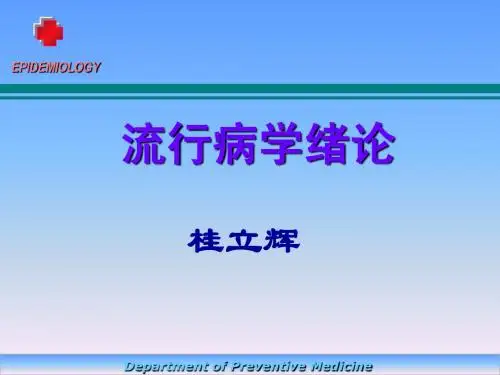 EPIDEMIOLOGY

流行病学绪论

桂立辉

Department of Preventive Medicine